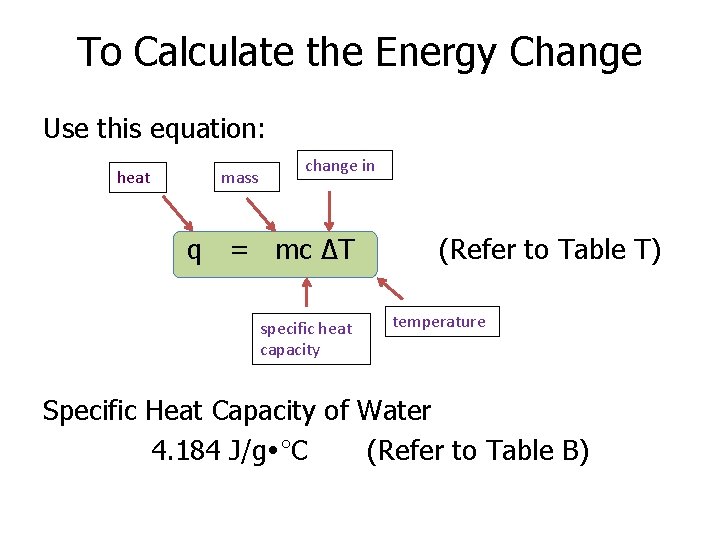 To Calculate the Energy Change

Use this equation:

heat

mass

change in

$q = mc \Delta T$

(Refer to Table T)

specific heat capacity

temperature

Specific Heat Capacity of Water

4.184 J/g•°C (Refer to Table B)